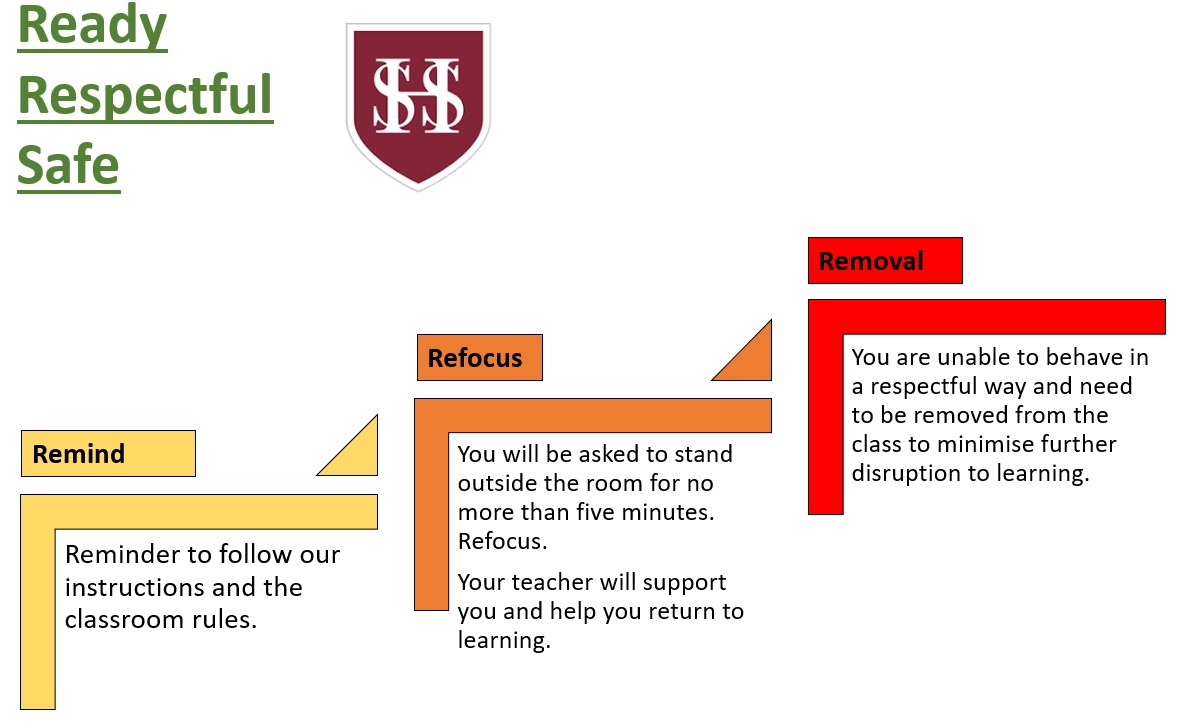 Ready
Respectful
Safe

SHS

Remind

Reminder to follow our instructions and the classroom rules.

Refocus

You will be asked to stand outside the room for no more than five minutes. Refocus.

Your teacher will support you and help you return to learning.

Removal

You are unable to behave in a respectful way and need to be removed from the class to minimise further disruption to learning.